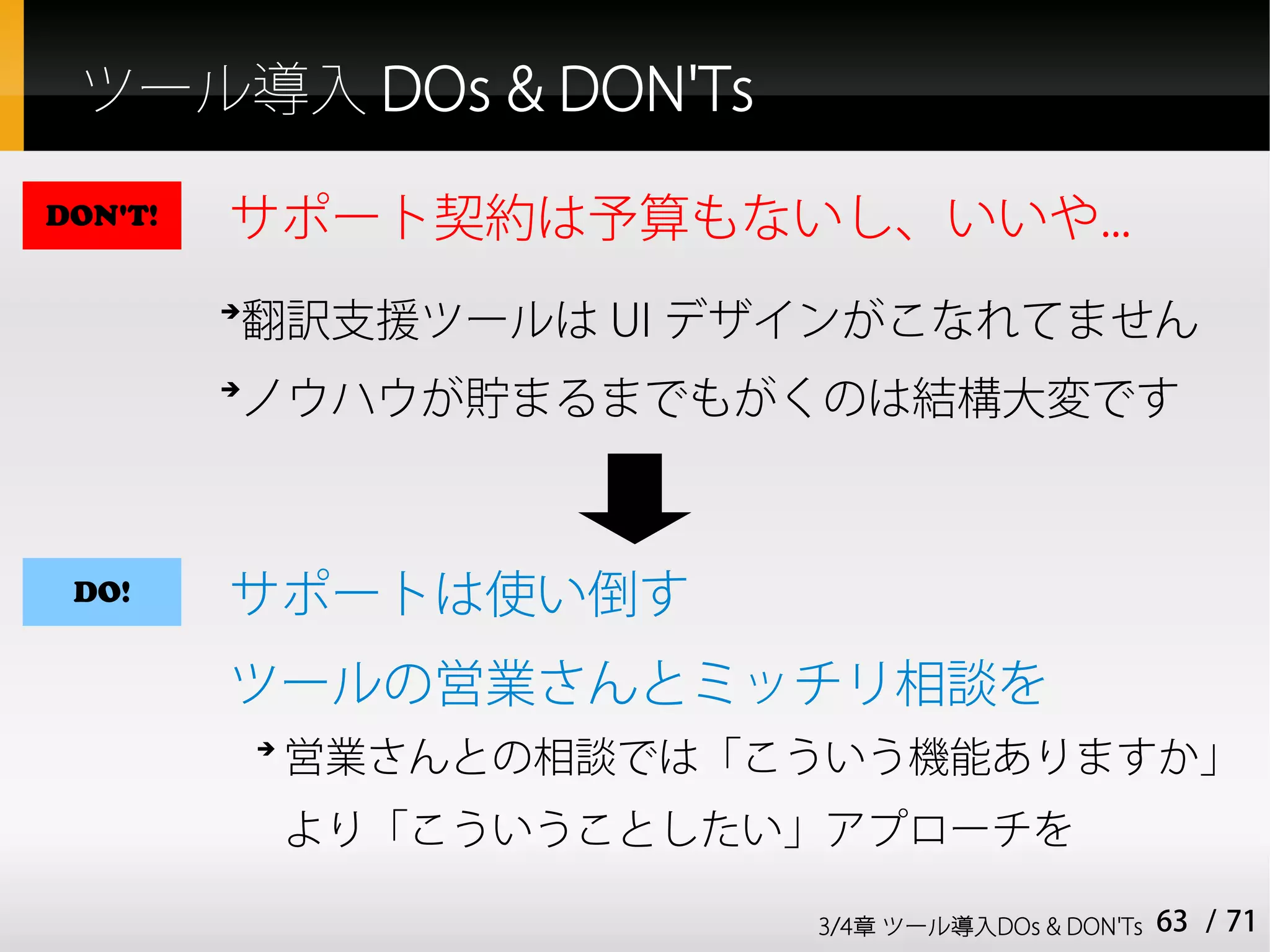 ツール導入 DOs & DON'Ts

DON'T!

サポート契約は予算もないし、いいや...

➔翻訳支援ツールは UI デザインがこなれてません

➔ノウハウが貯まるまでもがくのは結構大変です

DO!

サポートは使い倒す

ツールの営業さんとミッチリ相談を

➔ 営業さんとの相談では「こういう機能ありますか」より「こういうことしたい」アプローチを

3/4章 ツール導入DOs & DON'Ts 63 / 71